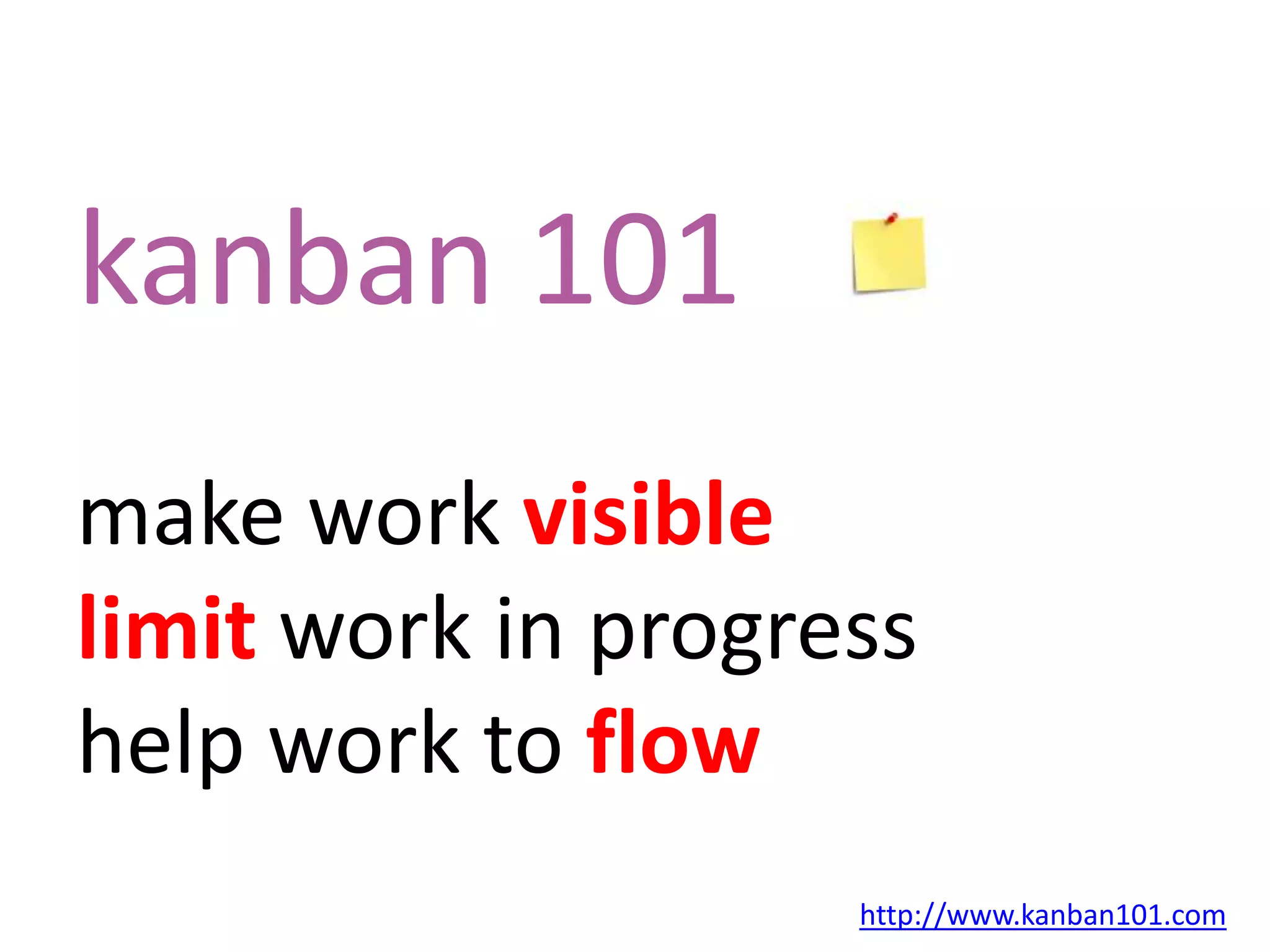 kanban 101

make work visible
limit work in progress
help work to flow

http://www.kanban101.com